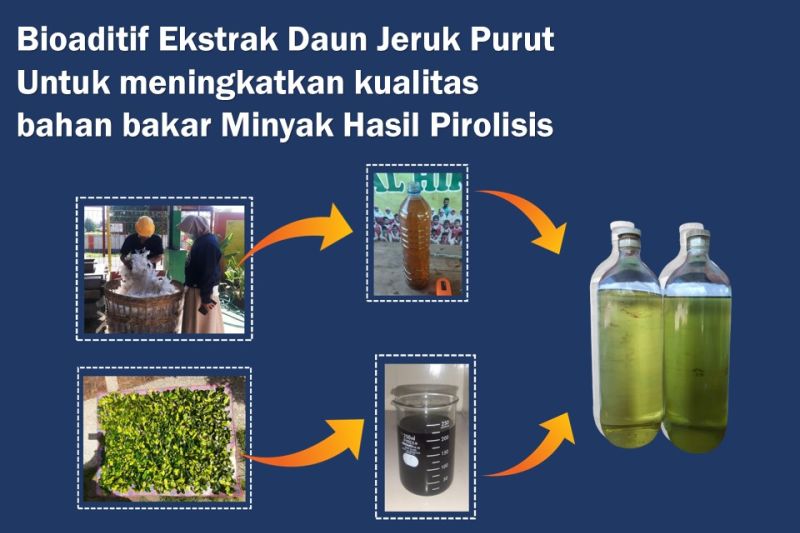 Bioaditif Ekstrak Daun Jeruk Purut
Untuk meningkatkan kualitas
bahan bakar Minyak Hasil Pirolisis